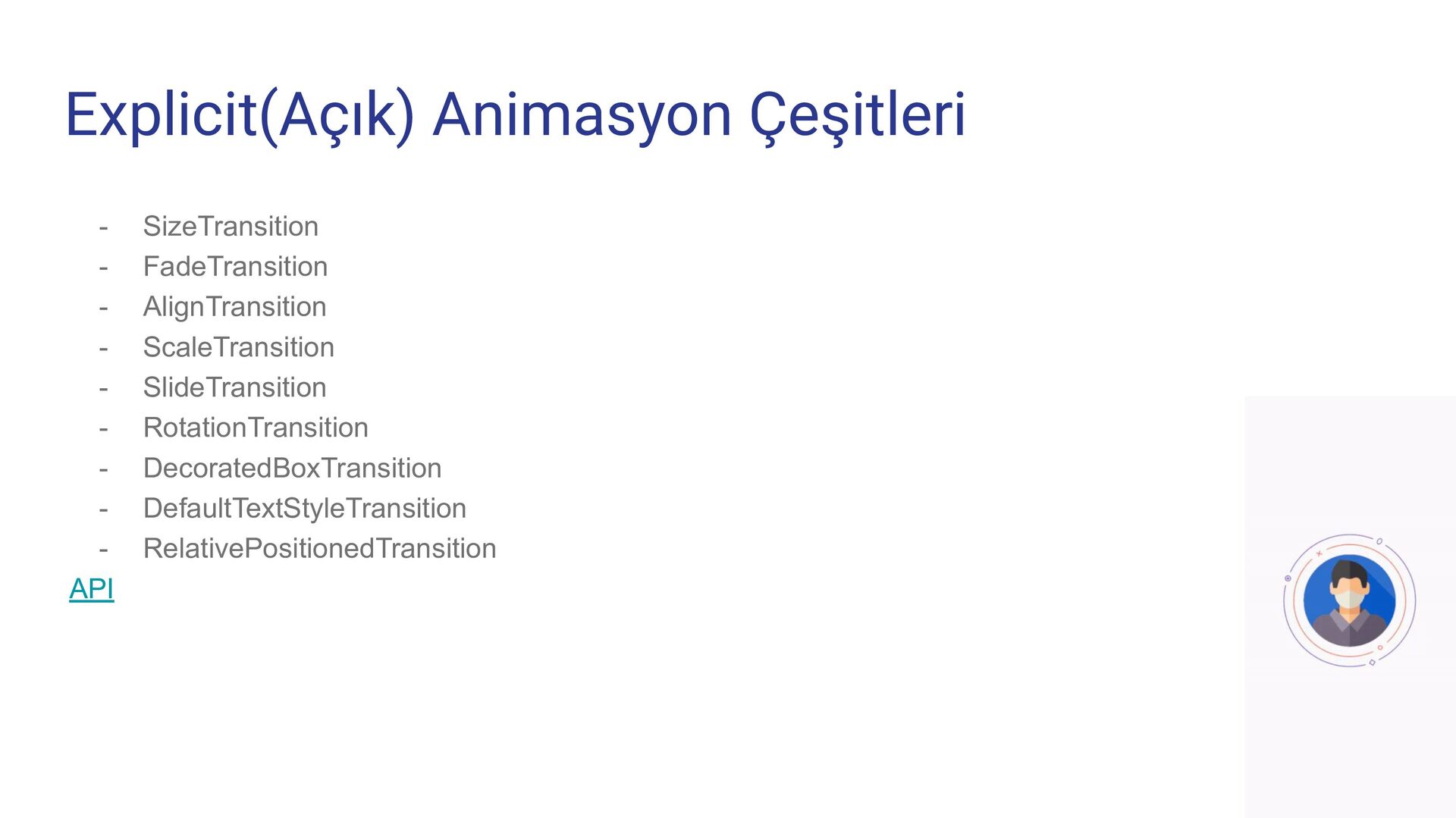 Explicit(Açık) Animasyon Çeşitleri

- SizeTransition
- FadeTransition
- AlignTransition
- ScaleTransition
- SlideTransition
- RotationTransition
- DecoratedBoxTransition
- DefaultTextStyleTransition
- RelativePositionedTransition

API